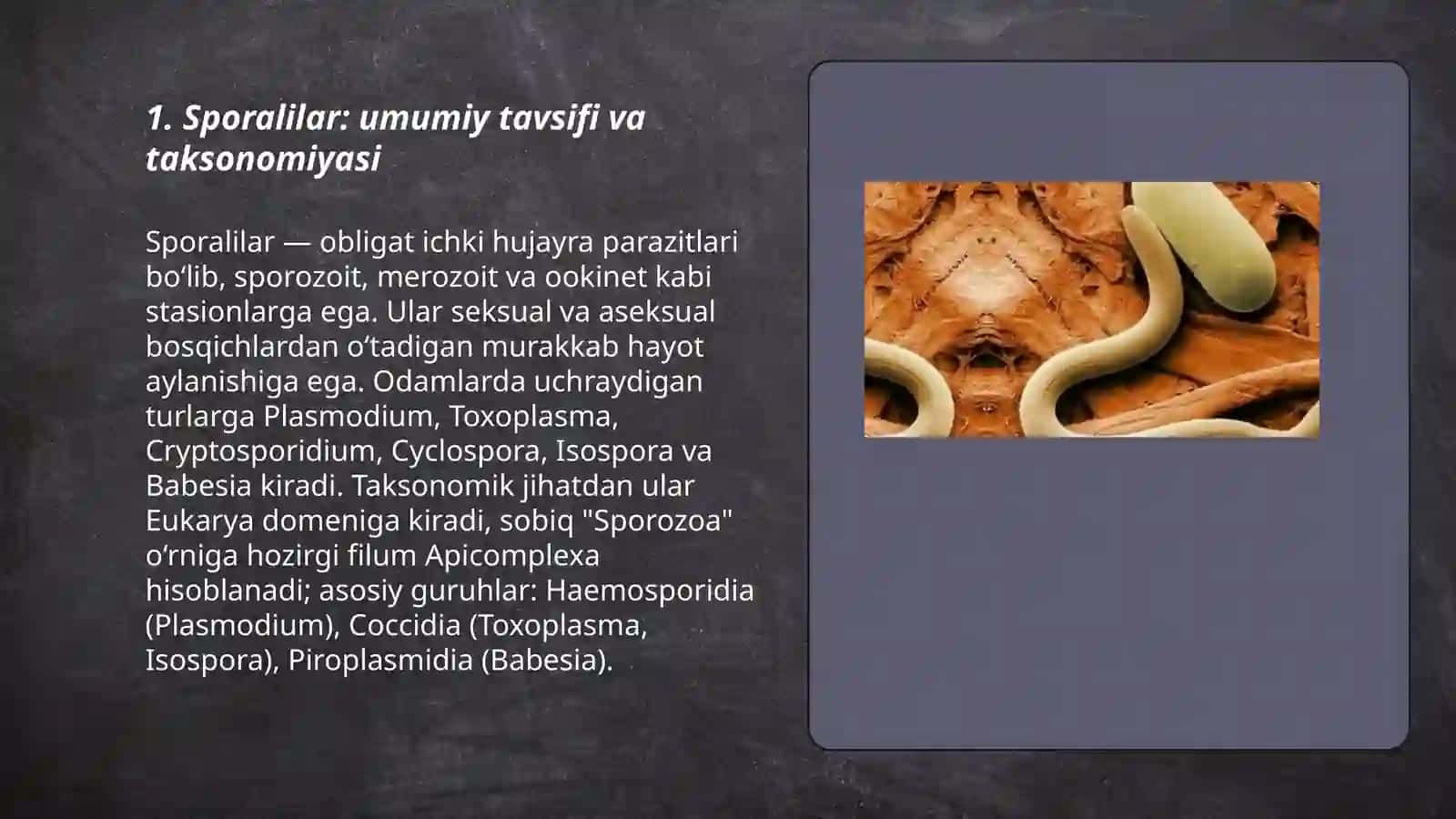 1. Sporalilar: umumiy tavsifi va taksonomiyasi

Sporalilar — obligat ichki hujayra parazitlari bo‘lib, sporozoit, merozoit va ookinet kabi stasionlarga ega. Ular seksual va aseksual bosqichlardan o‘tadigan murakkab hayot aylanishiga ega. Odamlarda uchraydigan turlarga Plasmodium, Toxoplasma, Cryptosporidium, Cyclospora, Isospora va Babesia kiradi. Taksonomik jihatdan ular Eukarya domeniga kiradi, sobiq "Sporozoa" o‘rniga hozirgi filum Apicomplexa hisoblanadi; asosiy guruhlar: Haemosporidia (Plasmodium), Coccidia (Toxoplasma, Isospora), Piroplasmidia (Babesia).